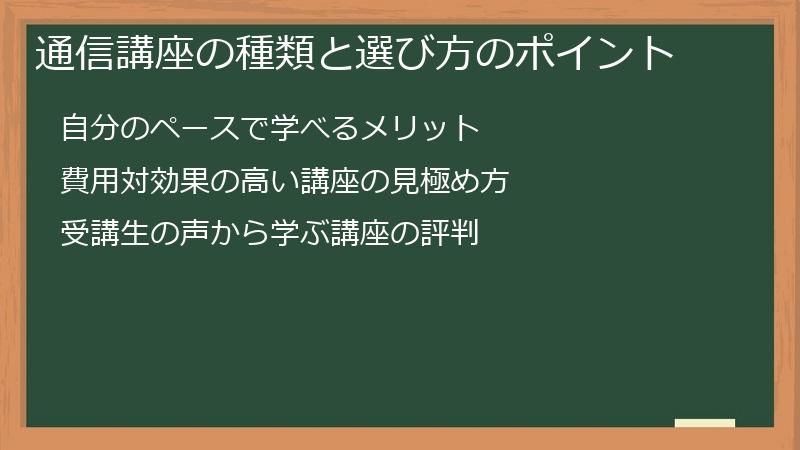 通信講座の種類と選び方のポイント

自分のペースで学べるメリット

費用対効果の高い講座の見極め方

受講生の声から学ぶ講座の評判